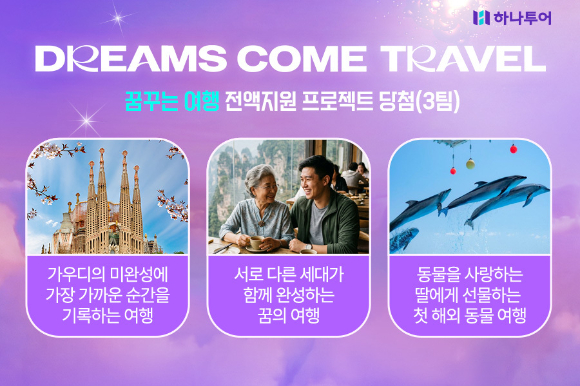 하나투어

DREAMS COME TRAVEL

꿈꾸는 여행 전액지원 프로젝트 당첨(3팀)

가우디의 미완성에 가장 가까운 순간을 기록하는 여행

서로 다른 세대가 함께 완성하는 꿈의 여행

동물을 사랑하는 딸에게 선물하는 첫 해외 동물 여행